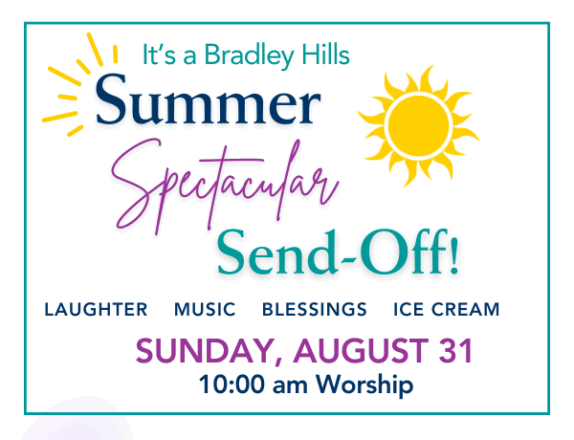 It's a Bradley Hills
Summer
Spectacular
Send-Off!

LAUGHTER MUSIC BLESSINGS ICE CREAM

SUNDAY, AUGUST 31
10:00 am Worship